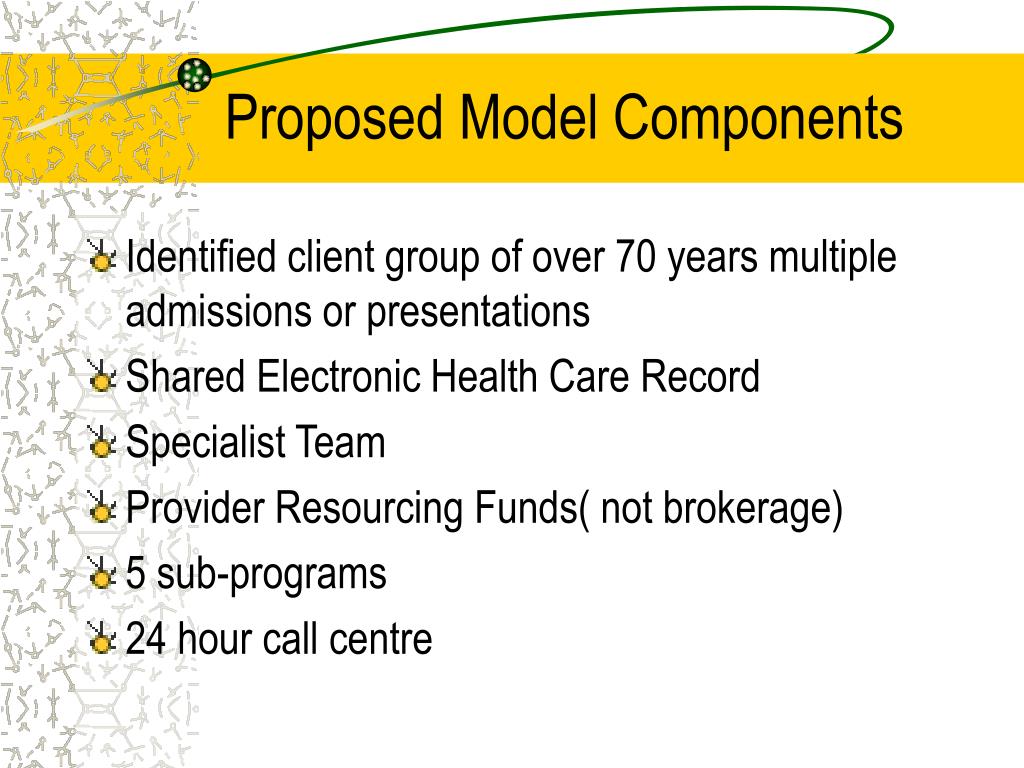 Proposed Model Components

Identified client group of over 70 years multiple admissions or presentations

Shared Electronic Health Care Record

Specialist Team

Provider Resourcing Funds( not brokerage)

5 sub-programs

24 hour call centre